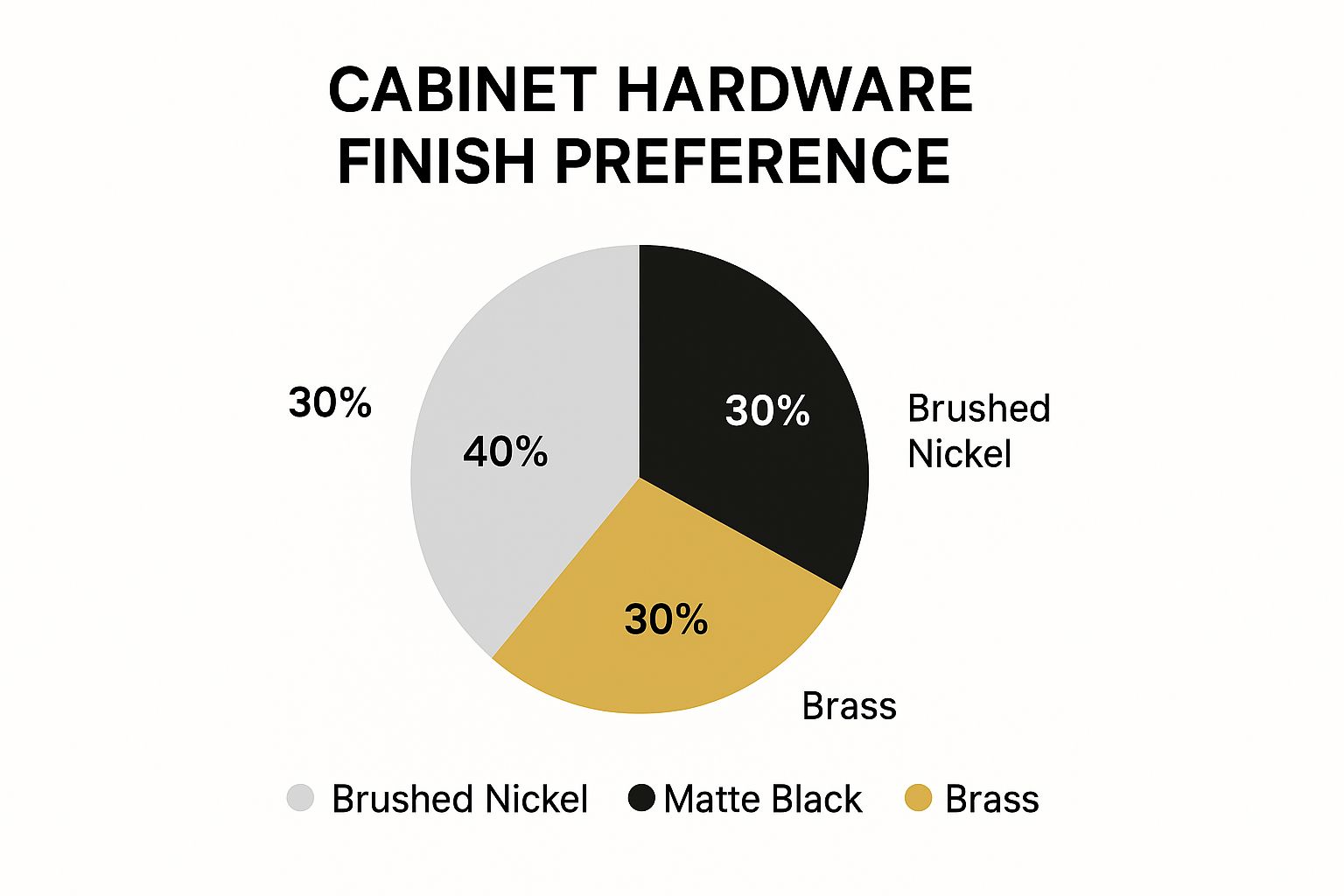 CABINET HARDWARE FINISH PREFERENCE

30%

40%

30%

Brushed Nickel

30%

Brass

Brushed Nickel Matte Black Brass